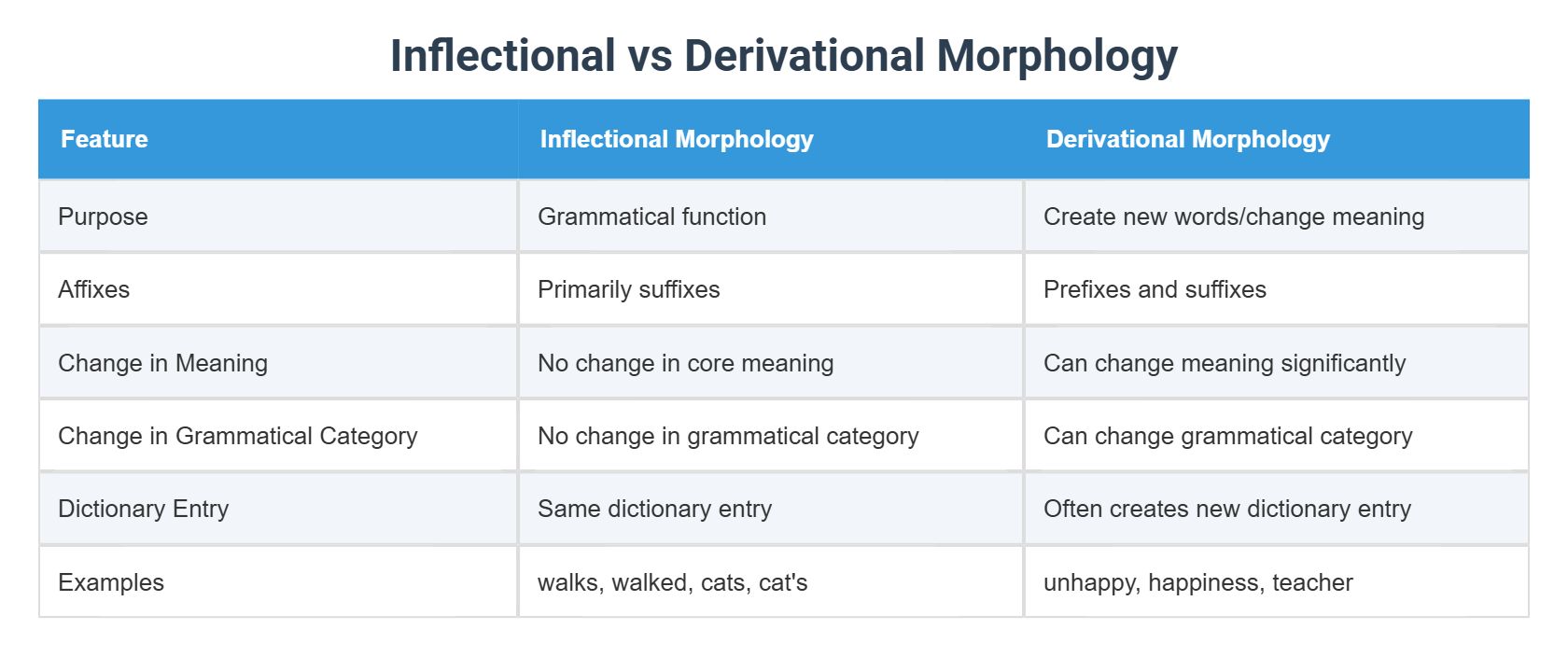 Inflectional vs Derivational Morphology

| Feature | Inflectional Morphology | Derivational Morphology |
|---|---|---|
| Purpose | Grammatical function | Create new words/change meaning |
| Affixes | Primarily suffixes | Prefixes and suffixes |
| Change in Meaning | No change in core meaning | Can change meaning significantly |
| Change in Grammatical Category | No change in grammatical category | Can change grammatical category |
| Dictionary Entry | Same dictionary entry | Often creates new dictionary entry |
| Examples | walks, walked, cats, cat's | unhappy, happiness, teacher |